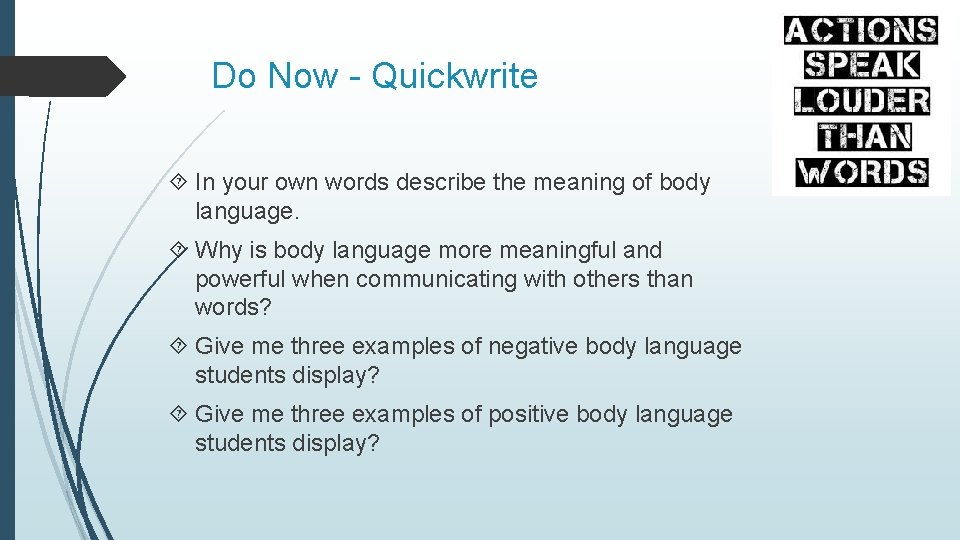 Do Now - Quickwrite

ACTIONS SPEAK LOUDER THAN WORDS

In your own words describe the meaning of body language.

Why is body language more meaningful and powerful when communicating with others than words?

Give me three examples of negative body language students display?

Give me three examples of positive body language students display?